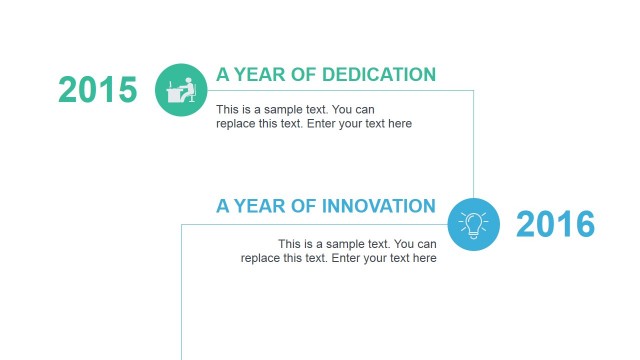 2015

A YEAR OF DEDICATION

This is a sample text. You can replace this text. Enter your text here

A YEAR OF INNOVATION

2016

This is a sample text. You can replace this text. Enter your text here